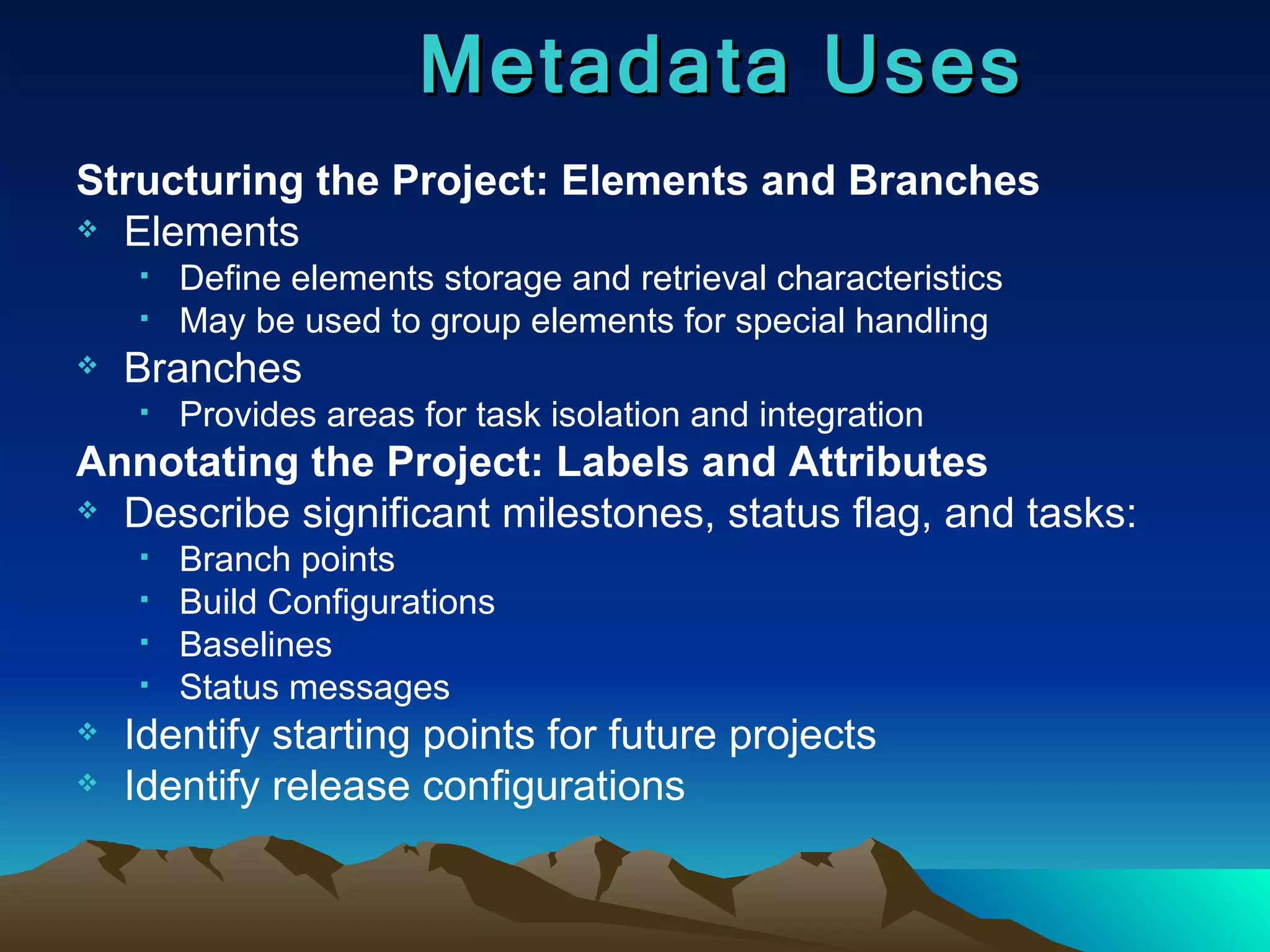 Metadata Uses

Structuring the Project: Elements and Branches

❖ Elements
▪ Define elements storage and retrieval characteristics
▪ May be used to group elements for special handling

❖ Branches
▪ Provides areas for task isolation and integration

Annotating the Project: Labels and Attributes

❖ Describe significant milestones, status flag, and tasks:
▪ Branch points
▪ Build Configurations
▪ Baselines
▪ Status messages

❖ Identify starting points for future projects

❖ Identify release configurations